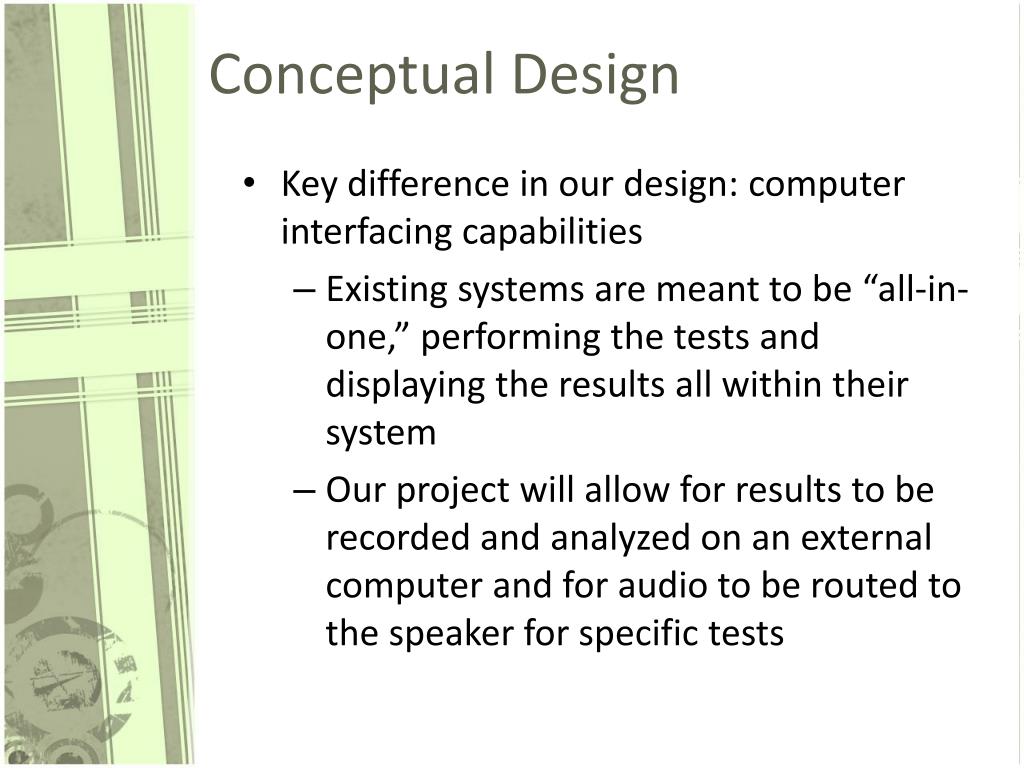 Conceptual Design

• Key difference in our design: computer interfacing capabilities

– Existing systems are meant to be “all-in-one,” performing the tests and displaying the results all within their system

– Our project will allow for results to be recorded and analyzed on an external computer and for audio to be routed to the speaker for specific tests